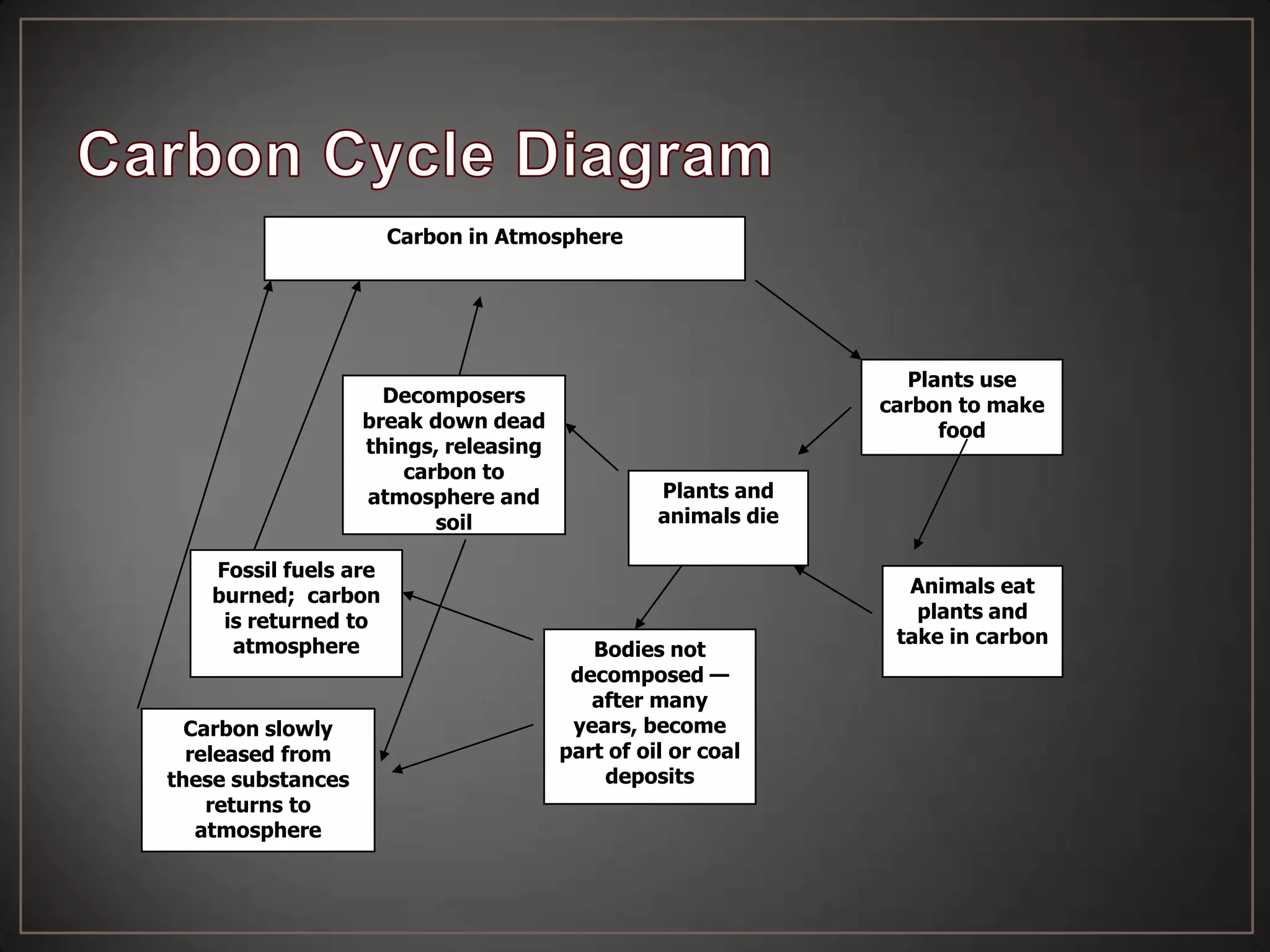 Carbon Cycle Diagram

Carbon in Atmosphere

Plants use carbon to make food

Decomposers break down dead things, releasing carbon to atmosphere and soil

Plants and animals die

Animals eat plants and take in carbon

Fossil fuels are burned; carbon is returned to atmosphere

Bodies not decomposed — after many years, become part of oil or coal deposits

Carbon slowly released from these substances returns to atmosphere